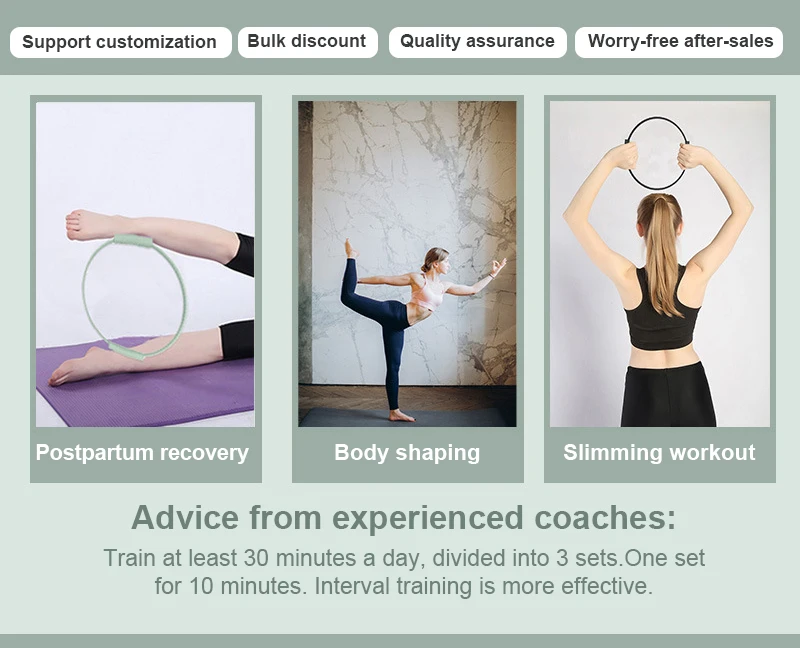 Support customization
Bulk discount
Quality assurance
Worry-free after-sales

Postpartum recovery

Body shaping

Slimming workout

Advice from experienced coaches:

Train at least 30 minutes a day, divided into 3 sets.One set for 10 minutes. Interval training is more effective.